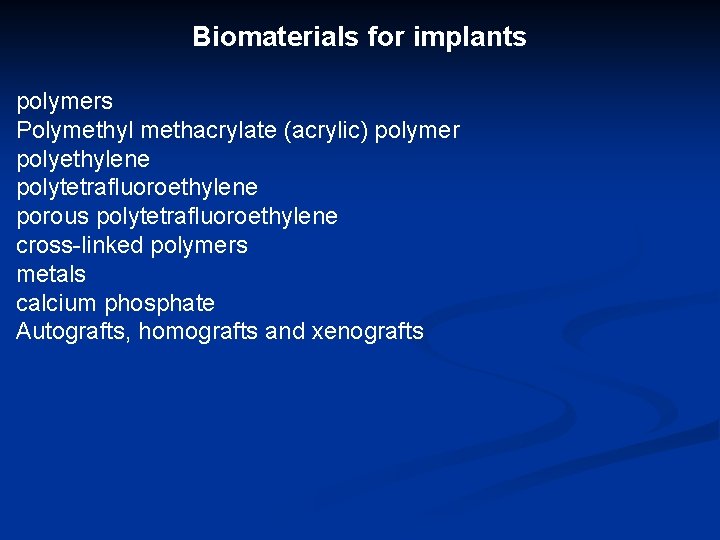 Biomaterials for implants

polymers
Polymethyl methacrylate (acrylic) polymer
polyethylene
polytetrafluoroethylene
porous polytetrafluoroethylene
cross-linked polymers
metals
calcium phosphate
Autografts, homografts and xenografts